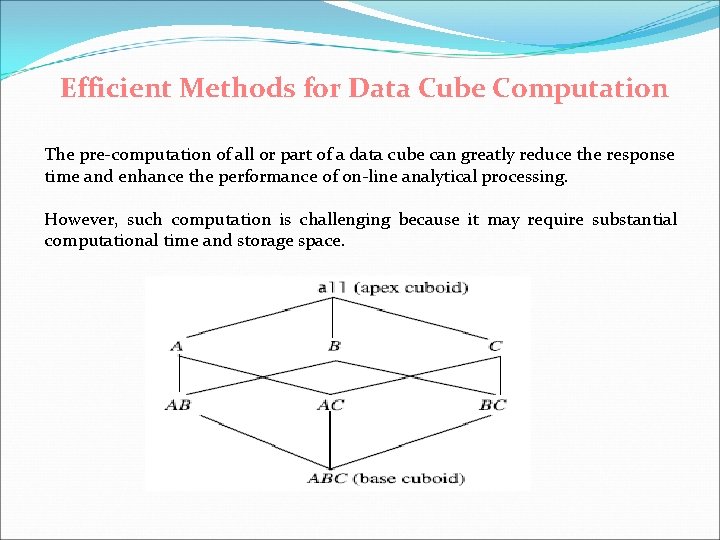 Efficient Methods for Data Cube Computation

The pre-computation of all or part of a data cube can greatly reduce the response time and enhance the performance of on-line analytical processing.

However, such computation is challenging because it may require substantial computational time and storage space.

all (apex cuboid)

A

B

C

AB

AC

BC

ABC (base cuboid)